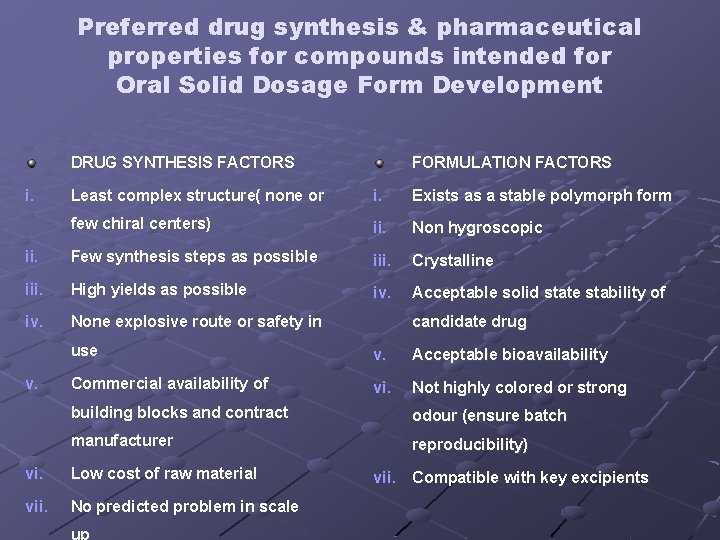 Preferred drug synthesis & pharmaceutical properties for compounds intended for Oral Solid Dosage Form Development

DRUG SYNTHESIS FACTORS

i. Least complex structure( none or few chiral centers)

ii. Few synthesis steps as possible

iii. High yields as possible

iv. None explosive route or safety in use

v. Commercial availability of building blocks and contract manufacturer

vi. Low cost of raw material

vii. No predicted problem in scale up

FORMULATION FACTORS

i. Exists as a stable polymorph form

ii. Non hygroscopic

iii. Crystalline

iv. Acceptable solid state stability of candidate drug

v. Acceptable bioavailability

vi. Not highly colored or strong odour (ensure batch reproducibility)

vii. Compatible with key excipients